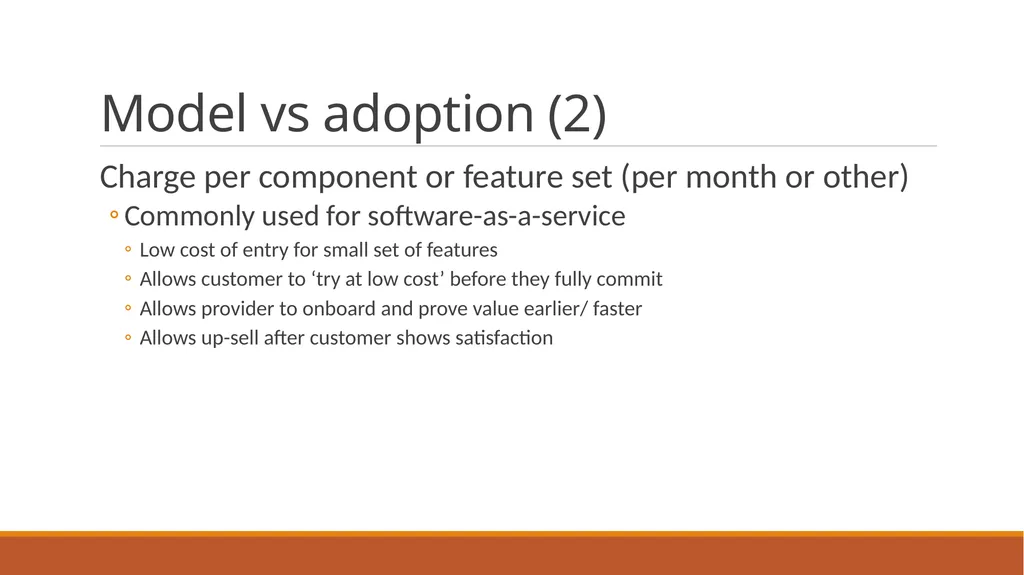 Model vs adoption (2)

Charge per component or feature set (per month or other)

◦ Commonly used for software-as-a-service

◦ Low cost of entry for small set of features

◦ Allows customer to ‘try at low cost’ before they fully commit

◦ Allows provider to onboard and prove value earlier/ faster

◦ Allows up-sell after customer shows satisfaction